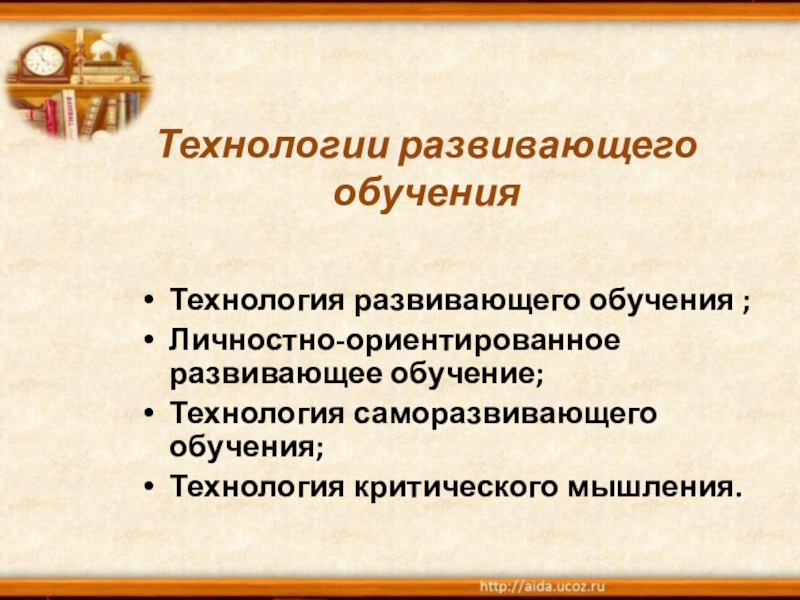 Технологии развивающего обучения

• Технология развивающего обучения ;
• Личностно-ориентированное развивающее обучение;
• Технология саморазвивающего обучения;
• Технология критического мышления.

http://aida.ucoz.ru